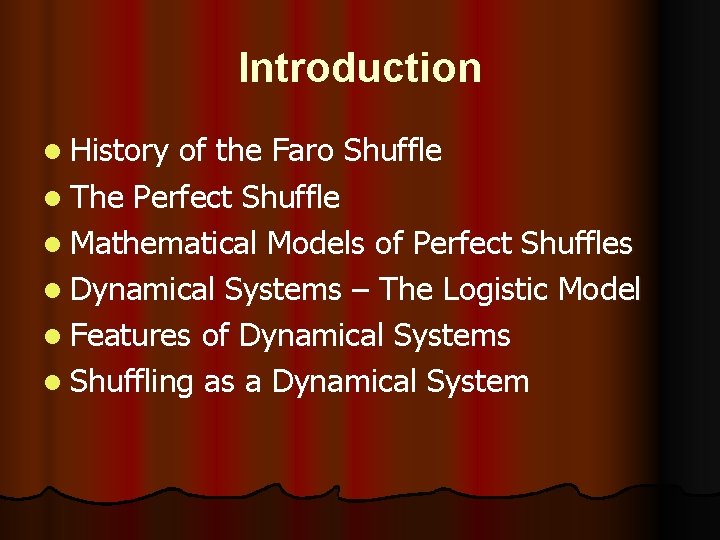 Introduction

- History of the Faro Shuffle
- The Perfect Shuffle
- Mathematical Models of Perfect Shuffles
- Dynamical Systems – The Logistic Model
- Features of Dynamical Systems
- Shuffling as a Dynamical System